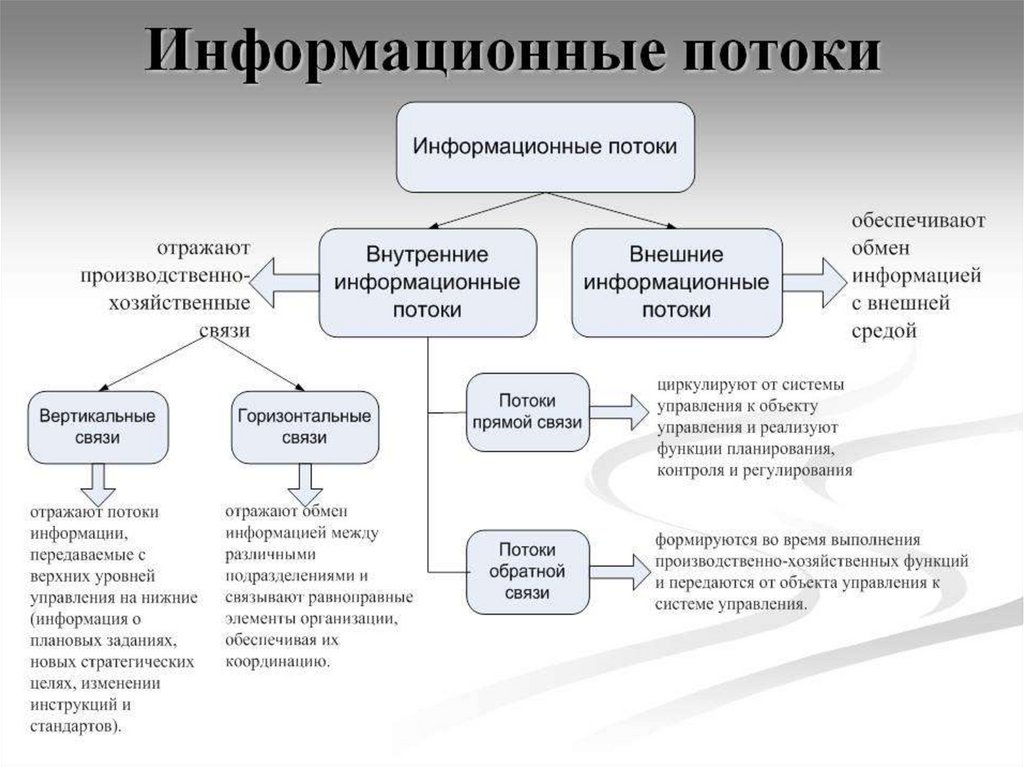 Информационные потоки

Информационные потоки

отражают производственно-хозяйственные связи

Внутренние информационные потоки

Внешние информационные потоки

обеспечивают обмен информацией с внешней средой

Вертикальные связи

Горизонтальные связи

Потоки прямой связи

циркулируют от системы управления к объекту управления и реализуют функции планирования, контроля и регулирования

отражают потоки информации, передаваемые с верхних уровней управления на нижние (информация о плановых заданиях, новых стратегических целях, изменении инструкций и стандартов).

отражают обмен информацией между различными подразделениями и связывают равноправные элементы организации, обеспечивая их координацию.

Потоки обратной связи

формируются во время выполнения производственно-хозяйственных функций и передаются от объекта управления к системе управления.